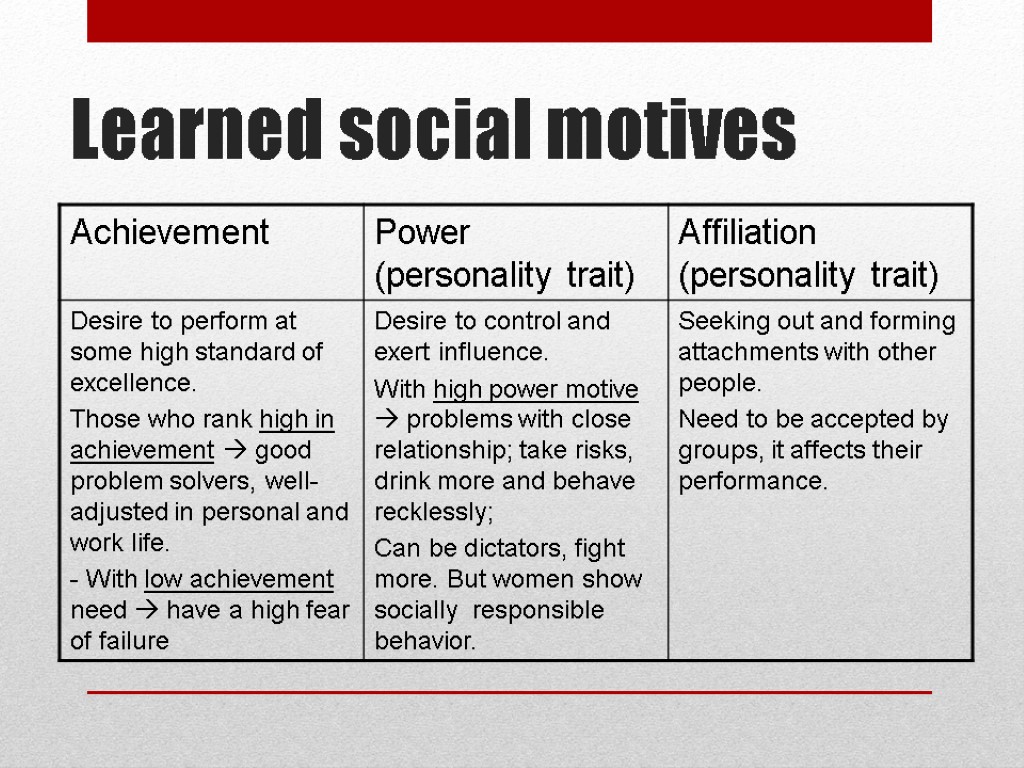 Learned social motives

| Achievement | Power (personality trait) | Affiliation (personality trait) |
|---|---|---|
| Desire to perform at some high standard of excellence. Those who rank high in achievement → good problem solvers, well-adjusted in personal and work life. - With low achievement need → have a high fear of failure | Desire to control and exert influence. With high power motive → problems with close relationship; take risks, drink more and behave recklessly; Can be dictators, fight more. But women show socially responsible behavior. | Seeking out and forming attachments with other people. Need to be accepted by groups, it affects their performance. |